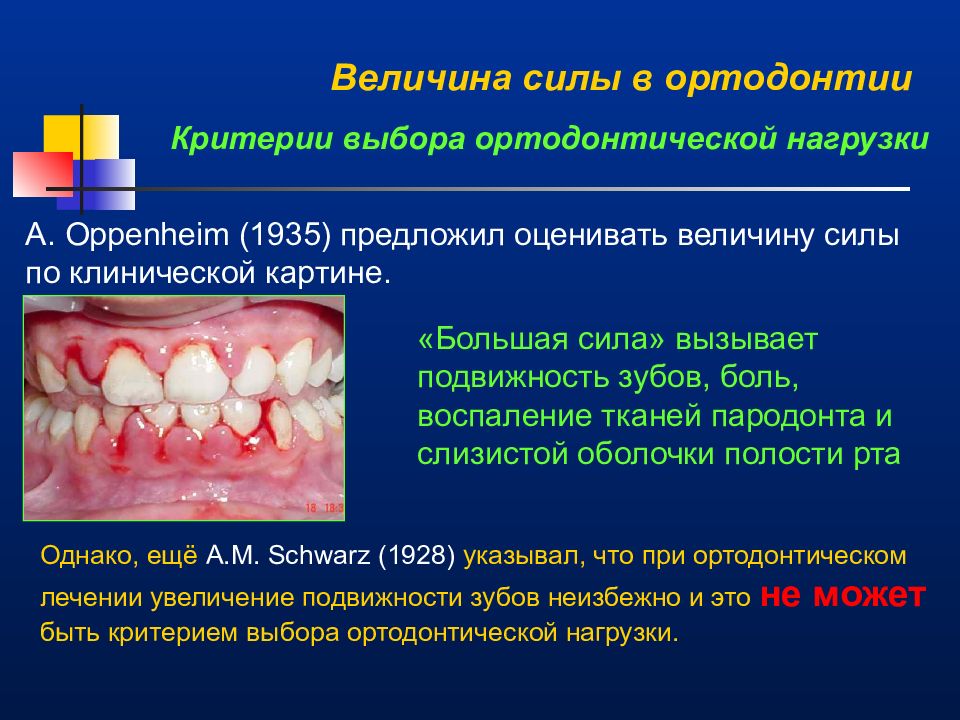 Величина силы в ортодонтии

Критерии выбора ортодонтической нагрузки

A. Oppenheim (1935) предложил оценивать величину силы по клинической картине.

18 18:3

«Большая сила» вызывает подвижность зубов, боль, воспаление тканей пародонта и слизистой оболочки полости рта

Однако, ещё A.M. Schwarz (1928) указывал, что при ортодонтическом лечении увеличение подвижности зубов неизбежно и это не может быть критерием выбора ортодонтической нагрузки.